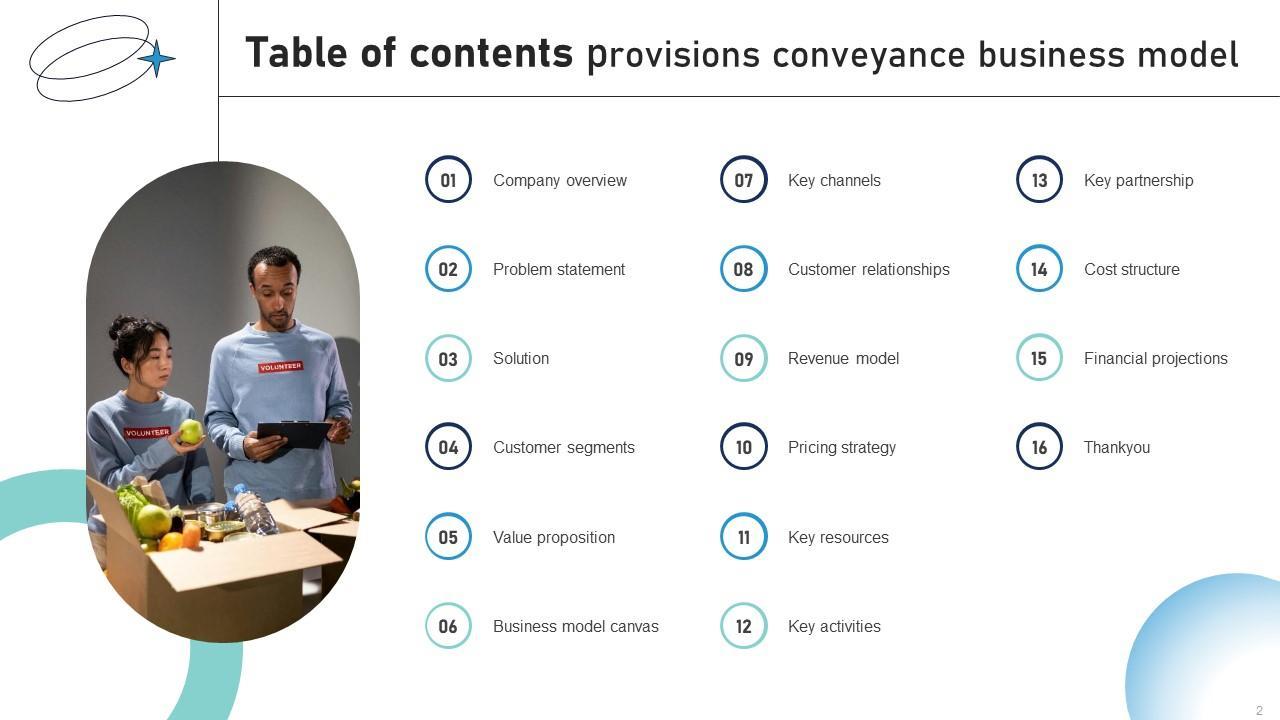 Table of contents provisions conveyance business model

VOLUNTEER
VOLUNTEER

01 Company overview
02 Problem statement
03 Solution
04 Customer segments
05 Value proposition
06 Business model canvas

07 Key channels
08 Customer relationships
09 Revenue model
10 Pricing strategy
11 Key resources
12 Key activities

13 Key partnership
14 Cost structure
15 Financial projections
16 Thankyou

2